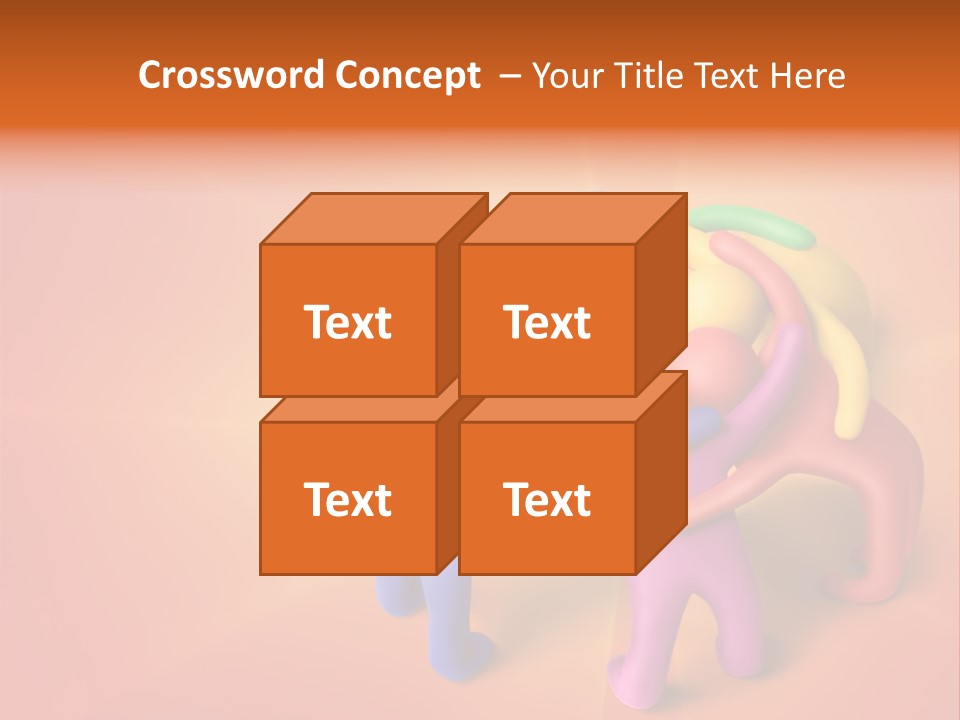 Crossword Concept – Your Title Text Here

Text

Text

Text

Text